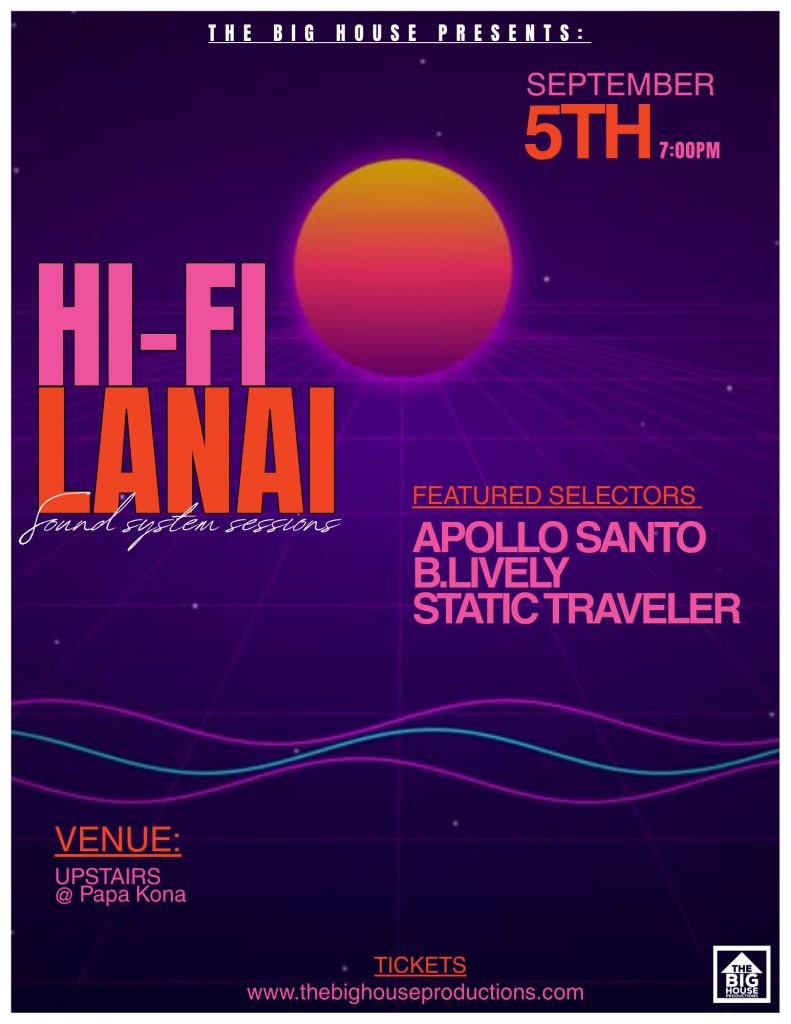 THE BIG HOUSE PRESENTS:

SEPTEMBER
5TH 7:00PM

HI-FI
LANAI
Sound system sessions

FEATURED SELECTORS
APOLLO SANTO
B.LIVELY
STATIC TRAVELER

VENUE:
UPSTAIRS
@ Papa Kona

TICKETS
www.thebighouseproductions.com

THE BIG HOUSE PRODUCTIONS